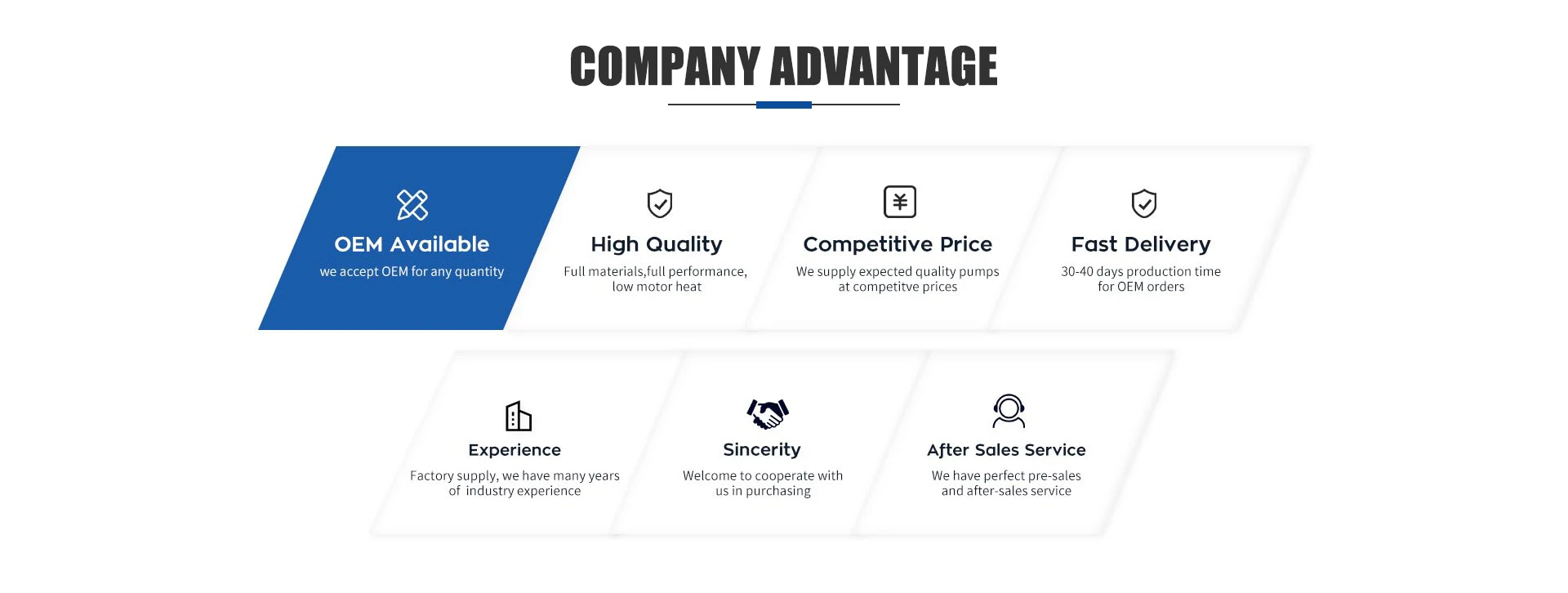 COMPANY ADVANTAGE

OEM Available
we accept OEM for any quantity

High Quality
Full materials,full performance, low motor heat

Competitive Price
We supply expected quality pumps at competitve prices

Fast Delivery
30-40 days production time for OEM orders

Experience
Factory supply, we have many years of industry experience

Sincerity
Welcome to cooperate with us in purchasing

After Sales Service
We have perfect pre-sales and after-sales service